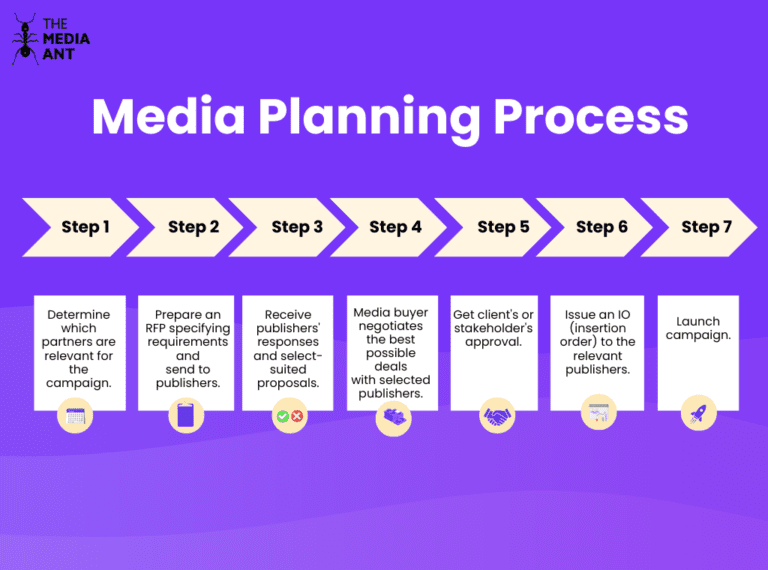 THE MEDIA ANT

Media Planning Process

Step 1

Step 2

Step 3

Step 4

Step 5

Step 6

Step 7

Determine which partners are relevant for the campaign.

Prepare an RFP specifying requirements and send to publishers.

Receive publishers' responses and select-suited proposals.

Media buyer negotiates the best possible deals with selected publishers.

Get client's or stakeholder's approval.

Issue an IO (insertion order) to the relevant publishers.

Launch campaign.